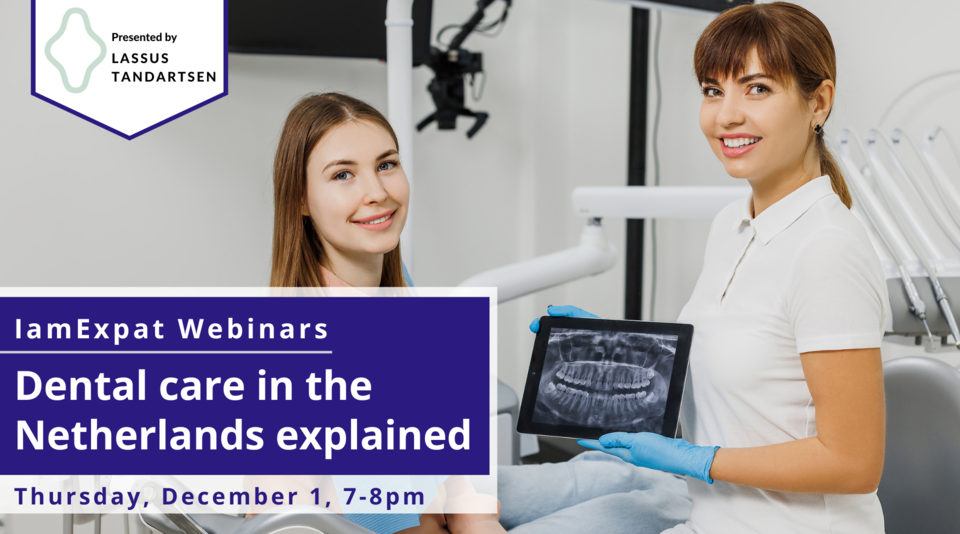 Presented by
LASSUS
TANDARTSEN

IamExpat Webinars

Dental care in the Netherlands explained

Thursday, December 1, 7-8pm